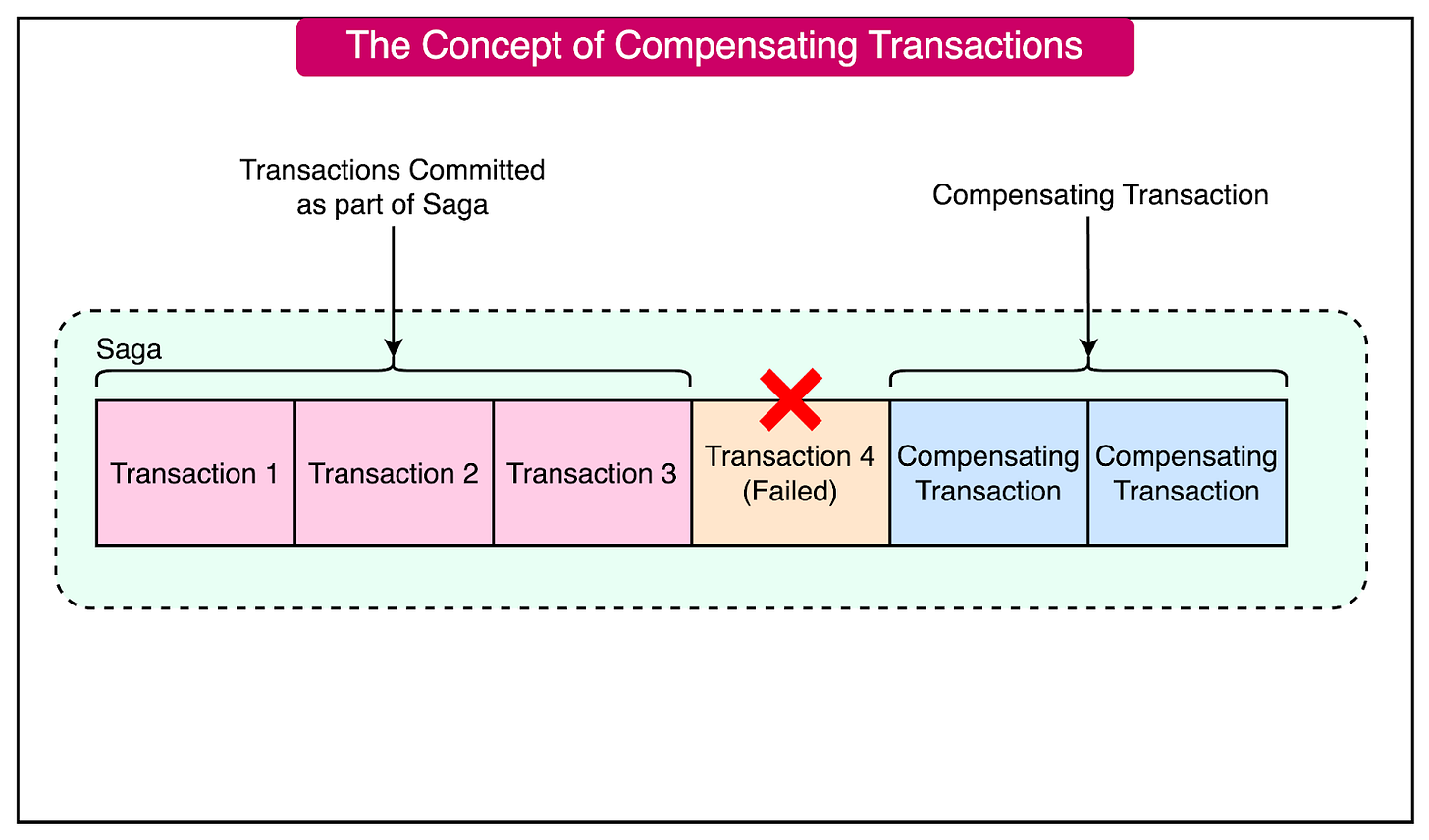 The Concept of Compensating Transactions

Transactions Committed as part of Saga

Compensating Transaction

Saga

Transaction 1

Transaction 2

Transaction 3

Transaction 4 (Failed)

Compensating Transaction

Compensating Transaction